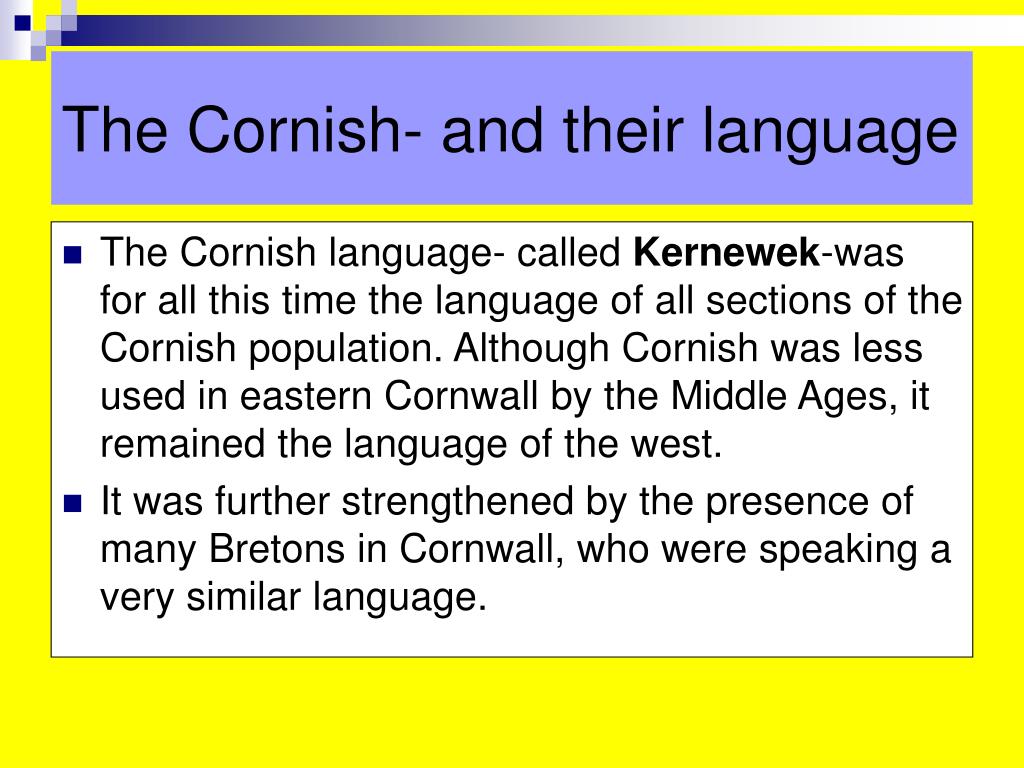 The Cornish- and their language

The Cornish language- called Kernewek-was for all this time the language of all sections of the Cornish population. Although Cornish was less used in eastern Cornwall by the Middle Ages, it remained the language of the west.

It was further strengthened by the presence of many Bretons in Cornwall, who were speaking a very similar language.